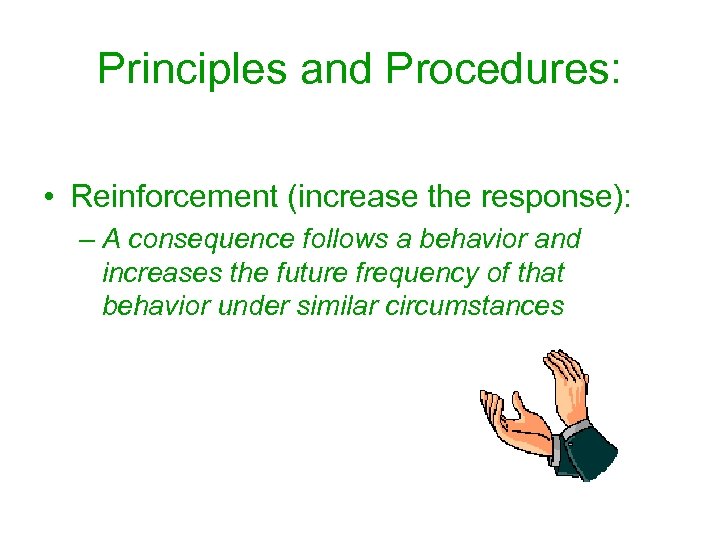 Principles and Procedures:

• Reinforcement (increase the response):
– A consequence follows a behavior and increases the future frequency of that behavior under similar circumstances